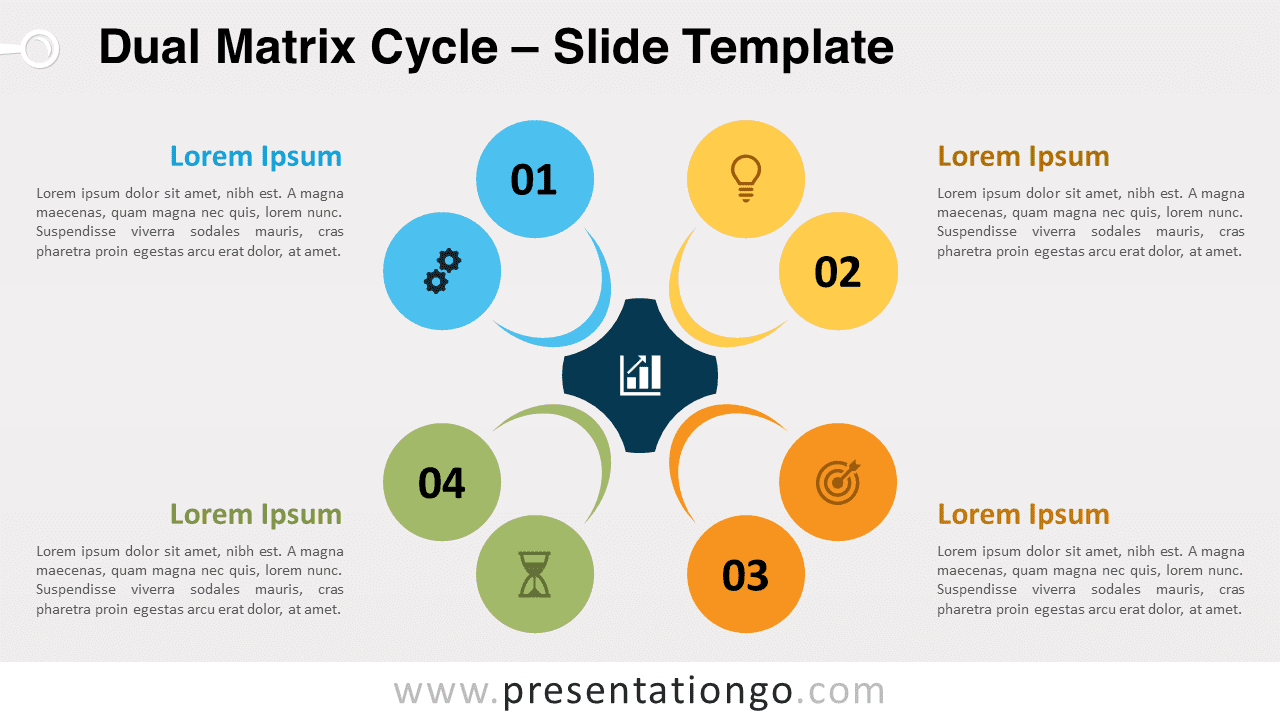 Dual Matrix Cycle – Slide Template

Lorem Ipsum

Lorem ipsum dolor sit amet, nibh est. A magna maecenas, quam magna nec quis, lorem nunc. Suspendisse viverra sodales mauris, cras pharetra proin egestas arcu erat dolor, at amet.

01

02

Lorem Ipsum

Lorem ipsum dolor sit amet, nibh est. A magna maecenas, quam magna nec quis, lorem nunc. Suspendisse viverra sodales mauris, cras pharetra proin egestas arcu erat dolor, at amet.

04

Lorem Ipsum

Lorem ipsum dolor sit amet, nibh est. A magna maecenas, quam magna nec quis, lorem nunc. Suspendisse viverra sodales mauris, cras pharetra proin egestas arcu erat dolor, at amet.

03

Lorem Ipsum

Lorem ipsum dolor sit amet, nibh est. A magna maecenas, quam magna nec quis, lorem nunc. Suspendisse viverra sodales mauris, cras pharetra proin egestas arcu erat dolor, at amet.

www.presentationgo.com